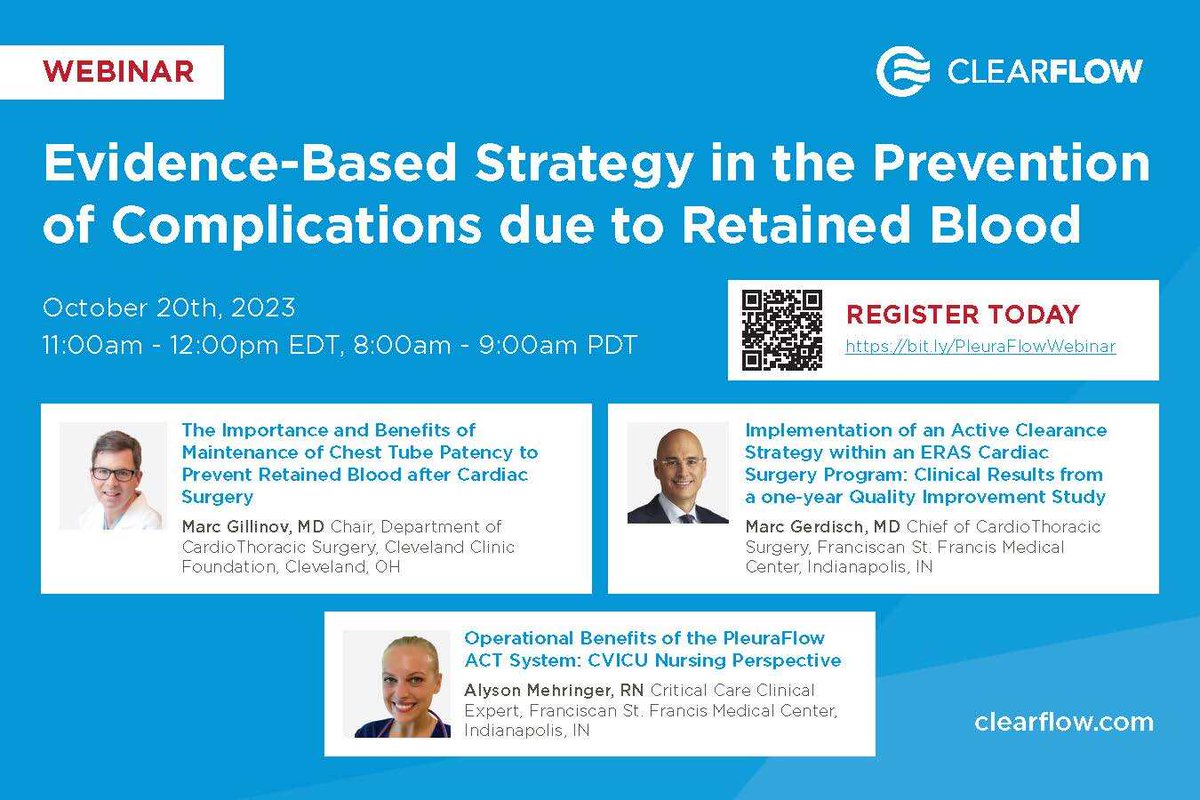 WEBINAR

CLEARFLOW

Evidence-Based Strategy in the Prevention of Complications due to Retained Blood

October 20th, 2023
11:00am - 12:00pm EDT, 8:00am - 9:00am PDT

REGISTER TODAY
https://bit.ly/PleuraFlowWebinar

The Importance and Benefits of Maintenance of Chest Tube Patency to Prevent Retained Blood after Cardiac Surgery

Marc Gillinov, MD Chair, Department of CardioThoracic Surgery, Cleveland Clinic Foundation, Cleveland, OH

Implementation of an Active Clearance Strategy within an ERAS Cardiac Surgery Program: Clinical Results from a one-year Quality Improvement Study

Marc Gerdisch, MD Chief of CardioThoracic Surgery, Franciscan St. Francis Medical Center, Indianapolis, IN

Operational Benefits of the PleuraFlow ACT System: CVICU Nursing Perspective

Alyson Mehringer, RN Critical Care Clinical Expert, Franciscan St. Francis Medical Center, Indianapolis, IN

clearflow.com